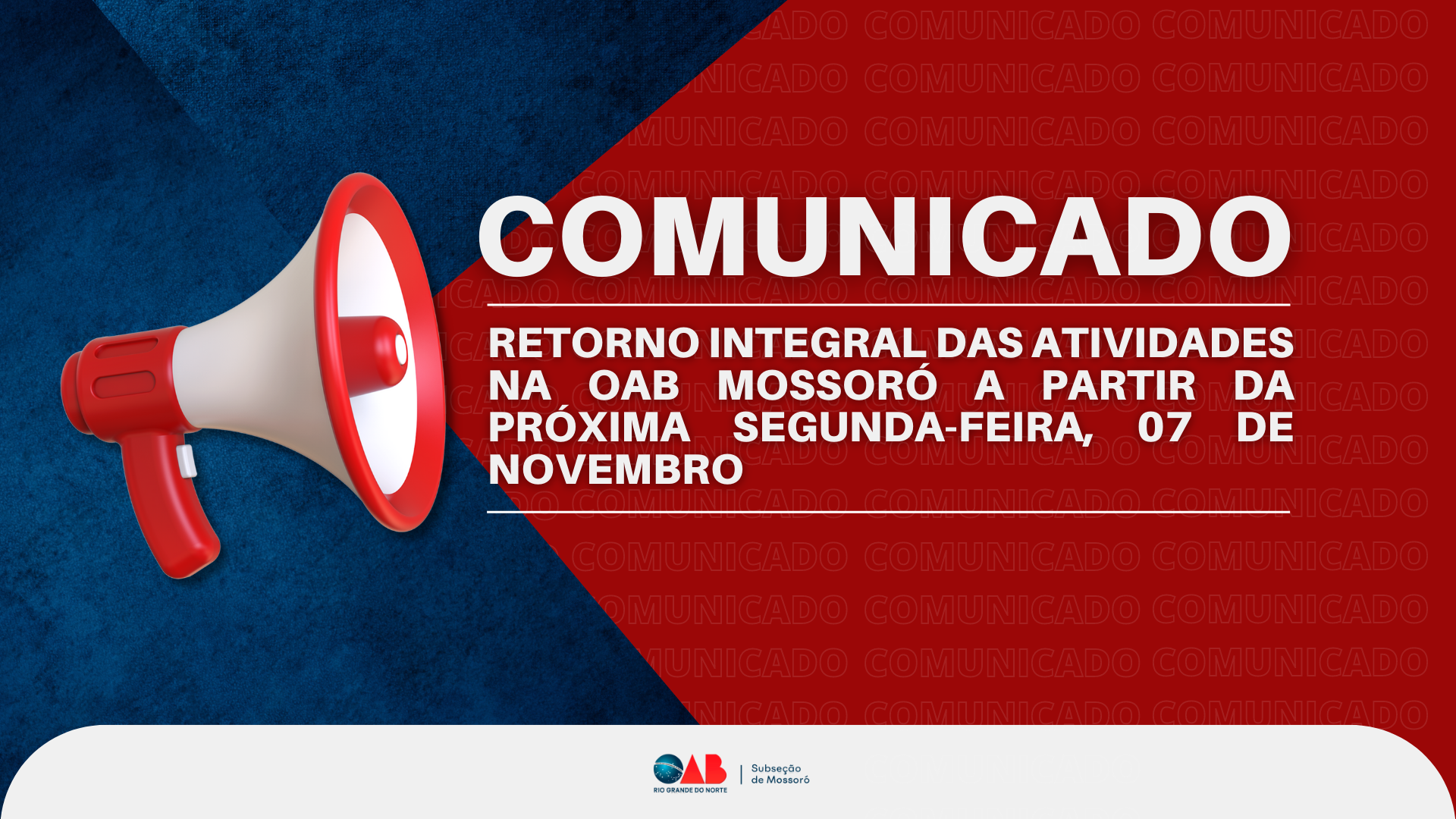 COMUNICADO

RETORNO INTEGRAL DAS ATIVIDADES NA OAB MOSSORÓ A PARTIR DA PRÓXIMA SEGUNDA-FEIRA, 07 DE NOVEMBRO

OAB
RIO GRANDE DO NORTE
Subseção de Mossoró